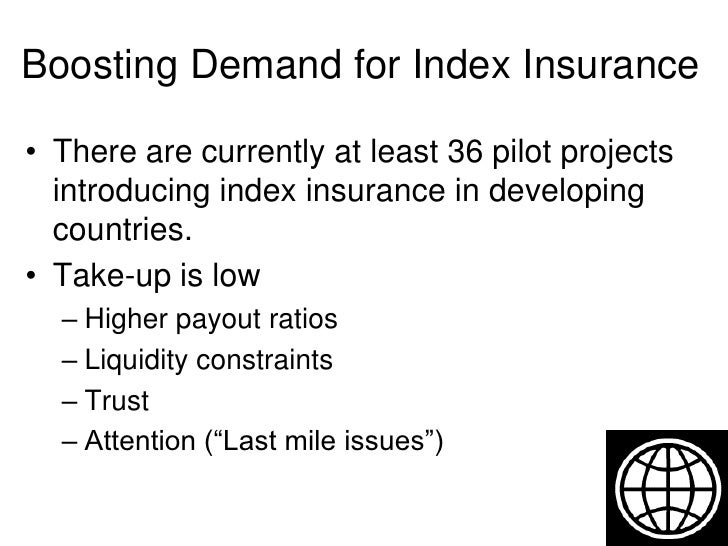 Boosting Demand for Index Insurance

• There are currently at least 36 pilot projects introducing index insurance in developing countries.

• Take-up is low
– Higher payout ratios
– Liquidity constraints
– Trust
– Attention (“Last mile issues”)